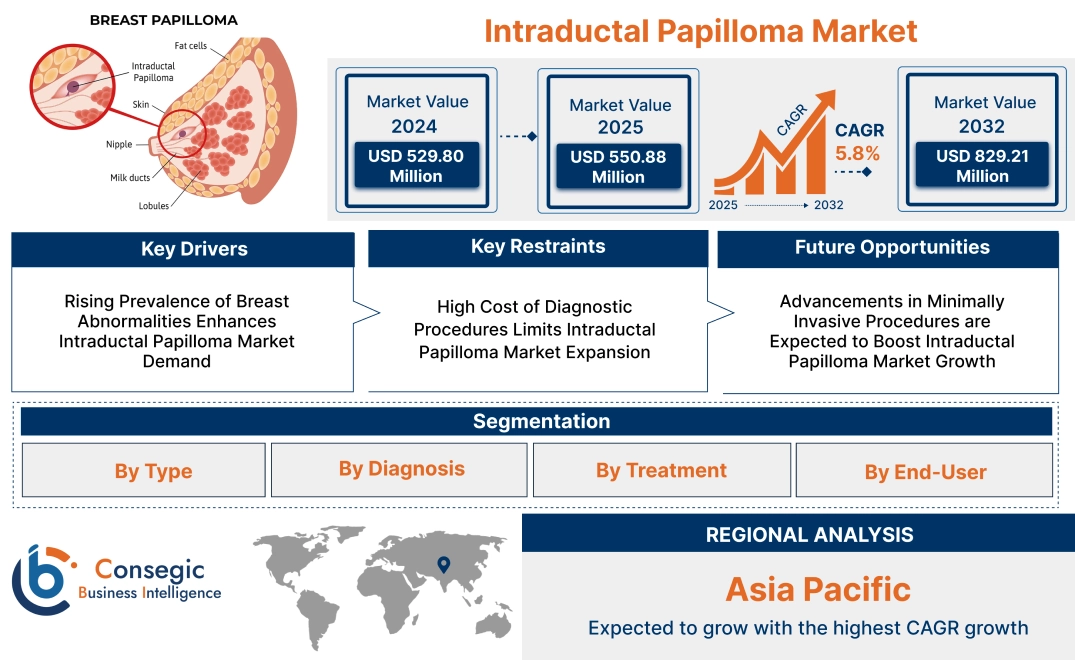 BREAST PAPILLOMA

Fat cells
Intraductal Papilloma
Skin
Nipple
Milk ducts
Lobules

Intraductal Papilloma Market

Market Value
2024
USD 529.80 Million

Market Value
2025
USD 550.88 Million

CAGR
CAGR
5.8%
2025 2032

Market Value
2032
USD 829.21 Million

Key Drivers
Rising Prevalence of Breast Abnormalities Enhances Intraductal Papilloma Market Demand

Key Restraints
High Cost of Diagnostic Procedures Limits Intraductal Papilloma Market Expansion

Future Opportunities
Advancements in Minimally Invasive Procedures are Expected to Boost Intraductal Papilloma Market Growth

Segmentation
By Type
By Diagnosis
By Treatment
By End-User

Consegic
Business Intelligence

REGIONAL ANALYSIS
Asia Pacific
Expected to grow with the highest CAGR growth